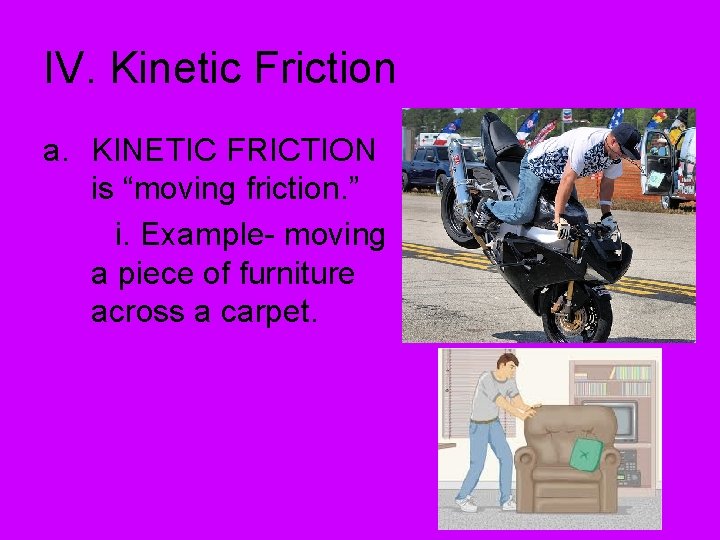 IV. Kinetic Friction

a. KINETIC FRICTION is “moving friction.”

i. Example- moving a piece of furniture across a carpet.